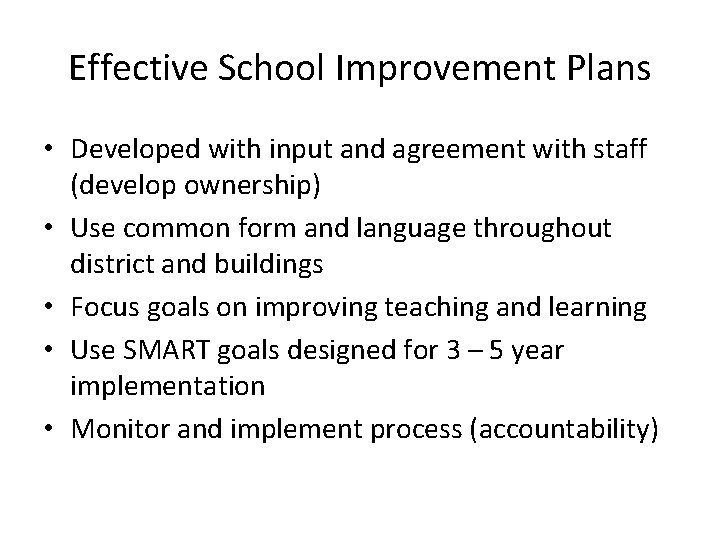 Effective School Improvement Plans

• Developed with input and agreement with staff (develop ownership)
• Use common form and language throughout district and buildings
• Focus goals on improving teaching and learning
• Use SMART goals designed for 3 – 5 year implementation
• Monitor and implement process (accountability)